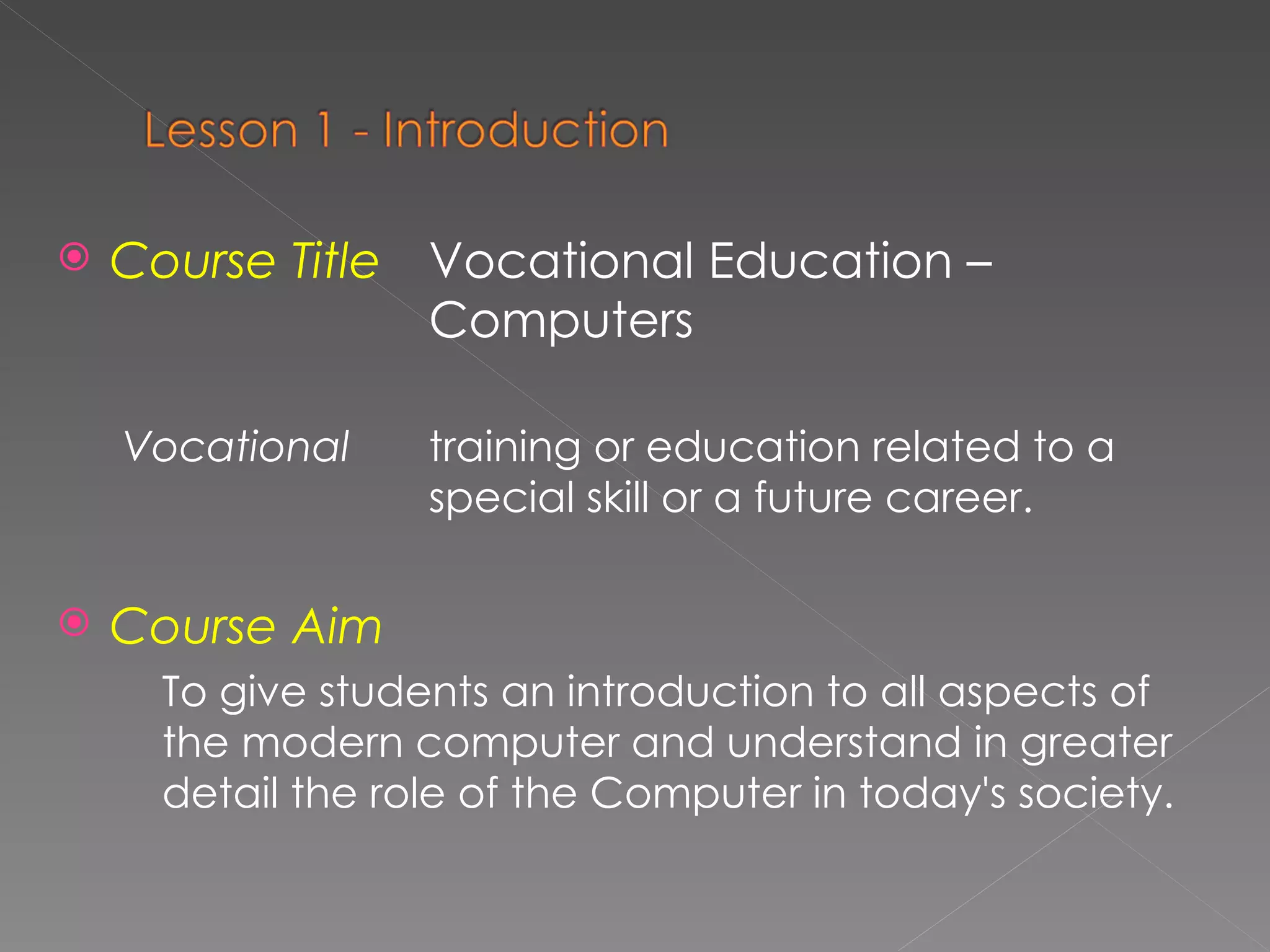 Lesson 1 - Introduction

Course Title Vocational Education – Computers

Vocational training or education related to a special skill or a future career.

Course Aim

To give students an introduction to all aspects of the modern computer and understand in greater detail the role of the Computer in today's society.